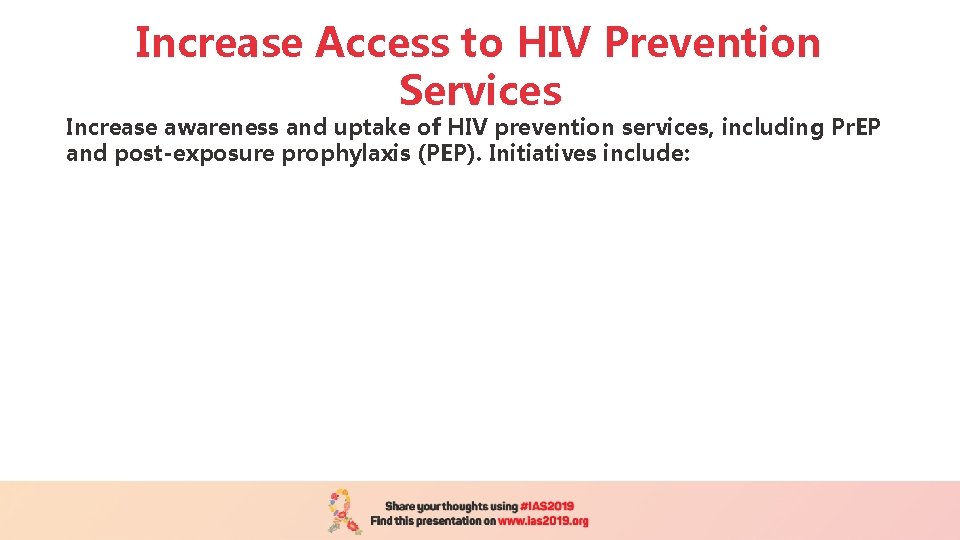 Increase Access to HIV Prevention Services

Increase awareness and uptake of HIV prevention services, including PrEP and post-exposure prophylaxis (PEP). Initiatives include:

Share your thoughts using #IAS2019
Find this presentation on www.ias2019.org